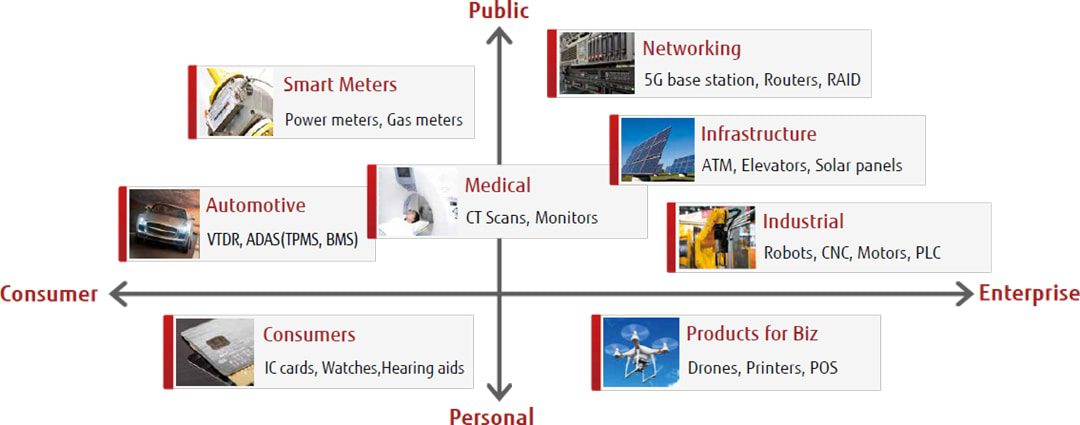 Public

Networking
5G base station, Routers, RAID

Smart Meters
Power meters, Gas meters

Infrastructure
ATM, Elevators, Solar panels

Medical
CT Scans, Monitors

Automotive
VTDR, ADAS(TPMS, BMS)

Industrial
Robots, CNC, Motors, PLC

Consumer

Enterprise

Consumers
IC cards, Watches,Hearing aids

Products for Biz
Drones, Printers, POS

Personal